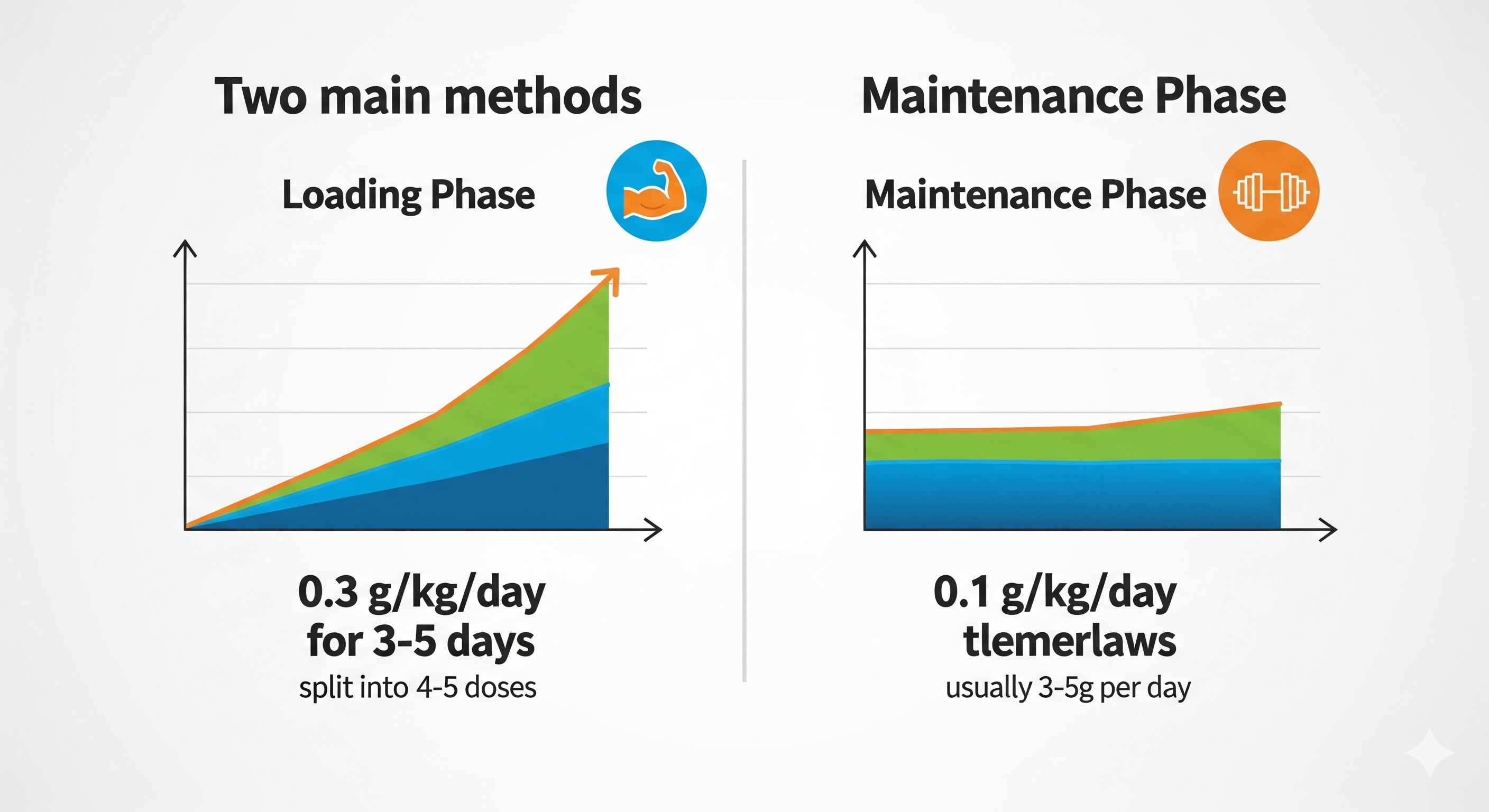 Two main methods

Loading Phase

0.3 g/kg/day for 3-5 days

split into 4-5 doses

Maintenance Phase

Maintenance Phase

0.1 g/kg/day tlemerlaws

usually 3-5g per day